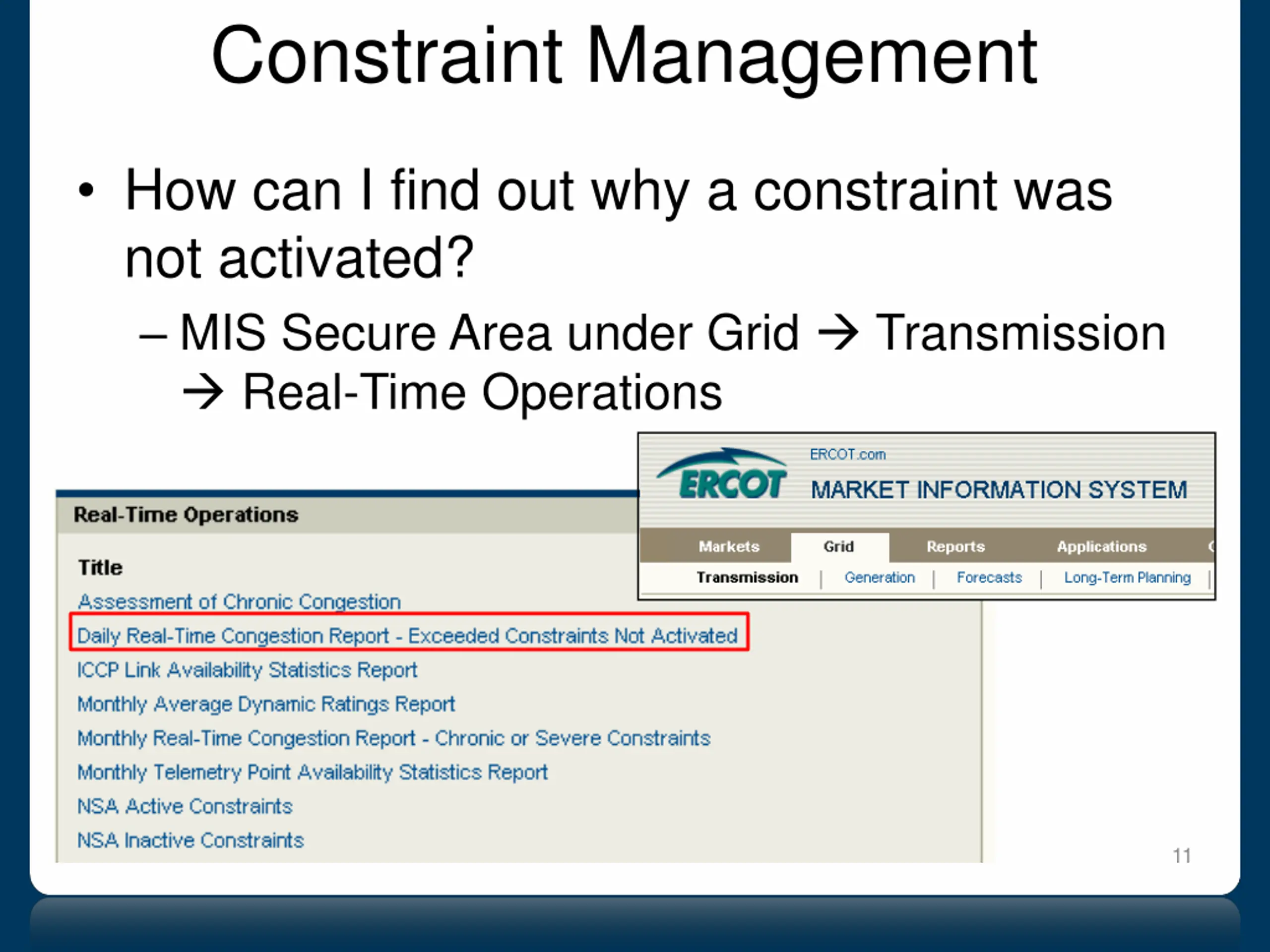 Constraint Management

• How can I find out why a constraint was not activated?

– MIS Secure Area under Grid → Transmission → Real-Time Operations

ERCOT.com

ERCOT

MARKET INFORMATION SYSTEM

Markets Grid Reports Applications

Transmission | Generation | Forecasts | Long-Term Planning |

Real-Time Operations

Title

Assessment of Chronic Congestion

Daily Real-Time Congestion Report - Exceeded Constraints Not Activated

ICCP Link Availability Statistics Report

Monthly Average Dynamic Ratings Report

Monthly Real-Time Congestion Report - Chronic or Severe Constraints

Monthly Telemetry Point Availability Statistics Report

NSA Active Constraints

NSA Inactive Constraints

11